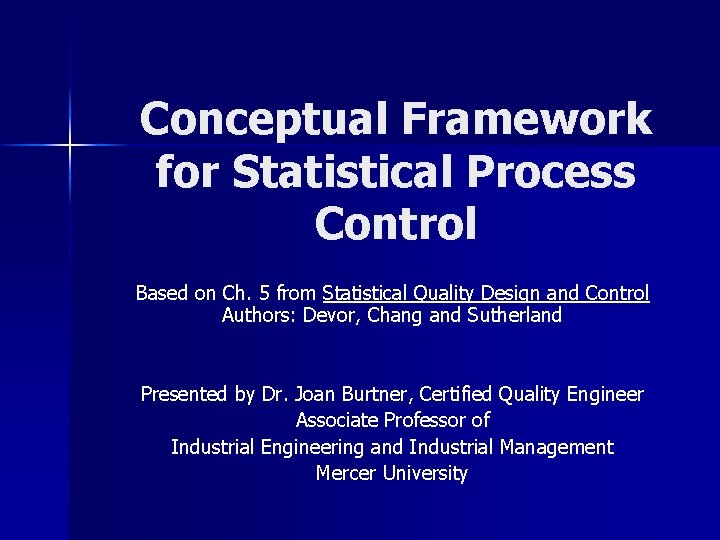 Conceptual Framework for Statistical Process Control

Based on Ch. 5 from Statistical Quality Design and Control
Authors: Devor, Chang and Sutherland

Presented by Dr. Joan Burtner, Certified Quality Engineer
Associate Professor of
Industrial Engineering and Industrial Management
Mercer University